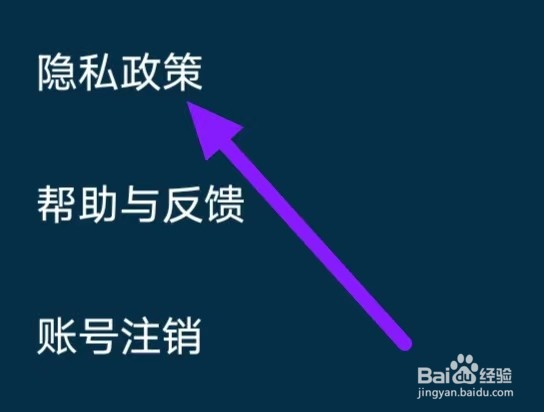 隐私政策

帮助与反馈

账号注销

Baidu经验
jingyan.baidu.com